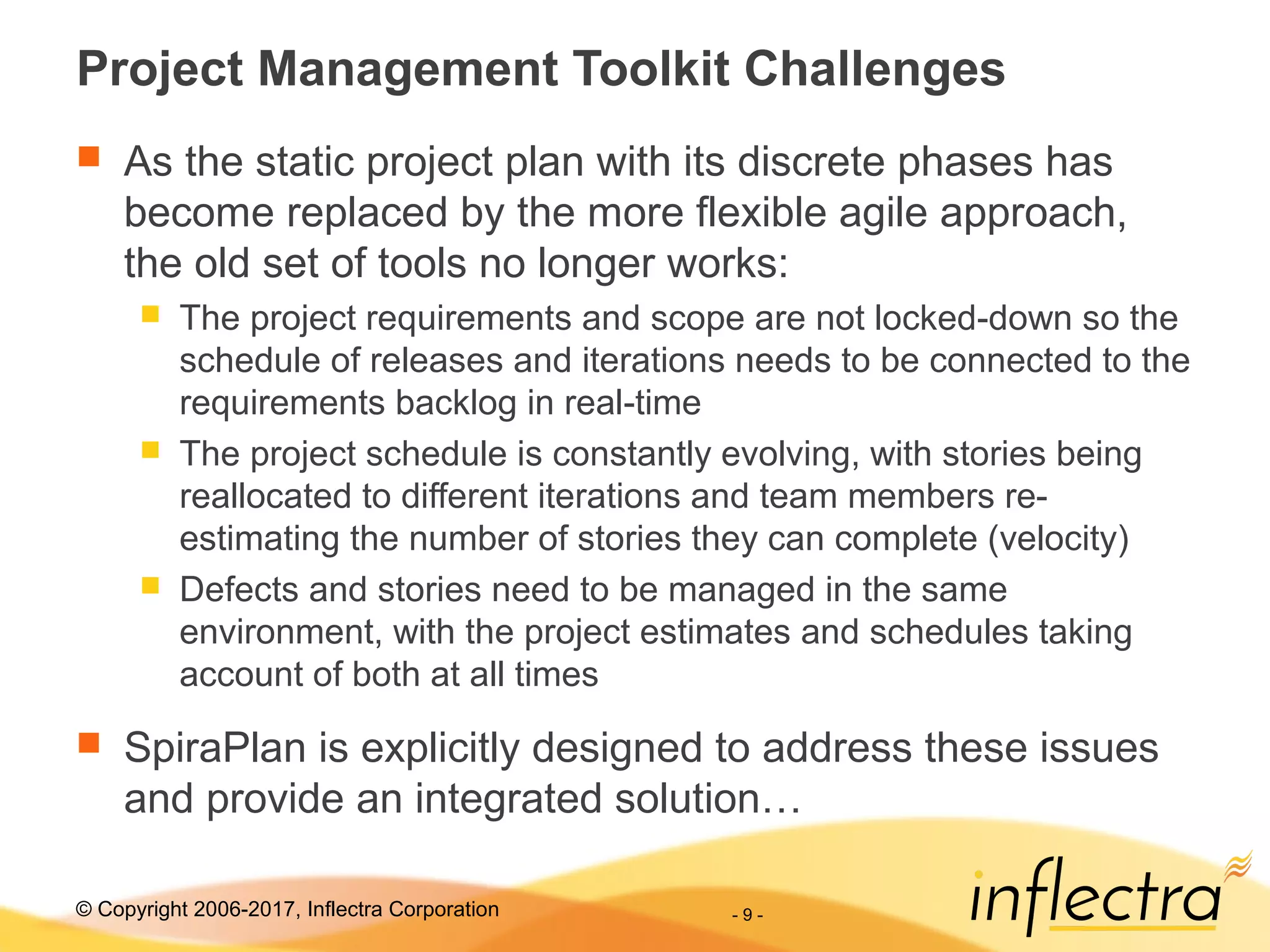 Project Management Toolkit Challenges

As the static project plan with its discrete phases has become replaced by the more flexible agile approach, the old set of tools no longer works:

The project requirements and scope are not locked-down so the schedule of releases and iterations needs to be connected to the requirements backlog in real-time

The project schedule is constantly evolving, with stories being reallocated to different iterations and team members re-estimating the number of stories they can complete (velocity)

Defects and stories need to be managed in the same environment, with the project estimates and schedules taking account of both at all times

SpiraPlan is explicitly designed to address these issues and provide an integrated solution…

© Copyright 2006-2017, Inflectra Corporation

- 9 -

inflectra